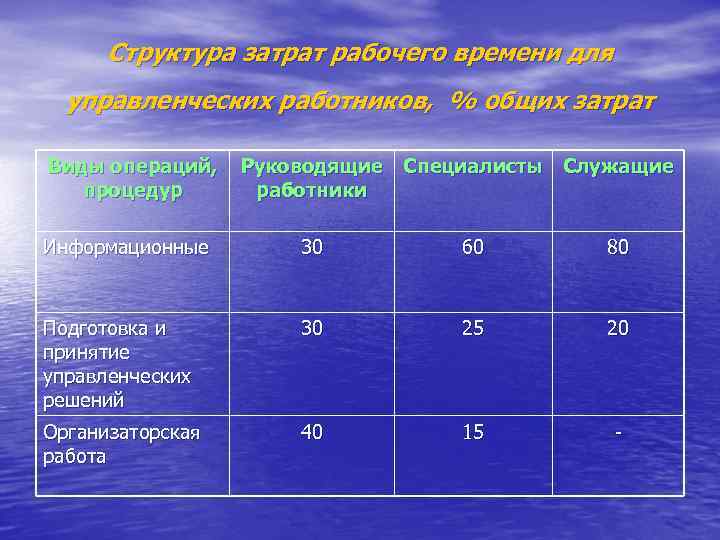 Структура затрат рабочего времени для управленческих работников, % общих затрат

| Виды операций, процедур | Руководящие работники | Специалисты | Служащие |
|---|---|---|---|
| Информационные | 30 | 60 | 80 |
| Подготовка и принятие управленческих решений | 30 | 25 | 20 |
| Организаторская работа | 40 | 15 | - |